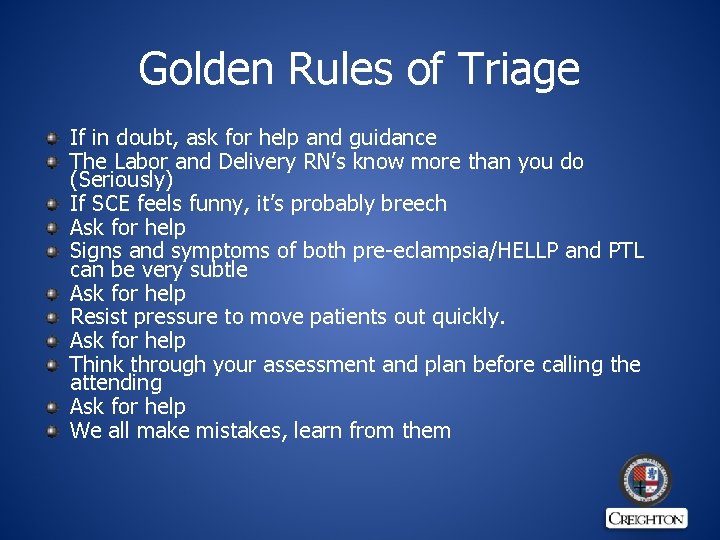 Golden Rules of Triage

- If in doubt, ask for help and guidance
- The Labor and Delivery RN's know more than you do (Seriously)
- If SCE feels funny, it's probably breech
- Ask for help
- Signs and symptoms of both pre-eclampsia/HELLP and PTL can be very subtle
- Ask for help
- Resist pressure to move patients out quickly.
- Ask for help
- Think through your assessment and plan before calling the attending
- Ask for help
- We all make mistakes, learn from them

CREIGHTON